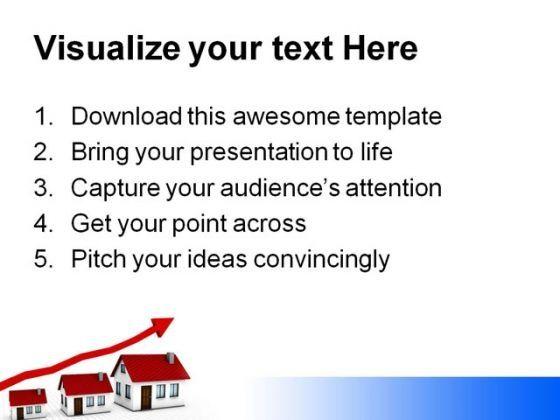 Visualize your text Here

1. Download this awesome template
2. Bring your presentation to life
3. Capture your audience's attention
4. Get your point across
5. Pitch your ideas convincingly